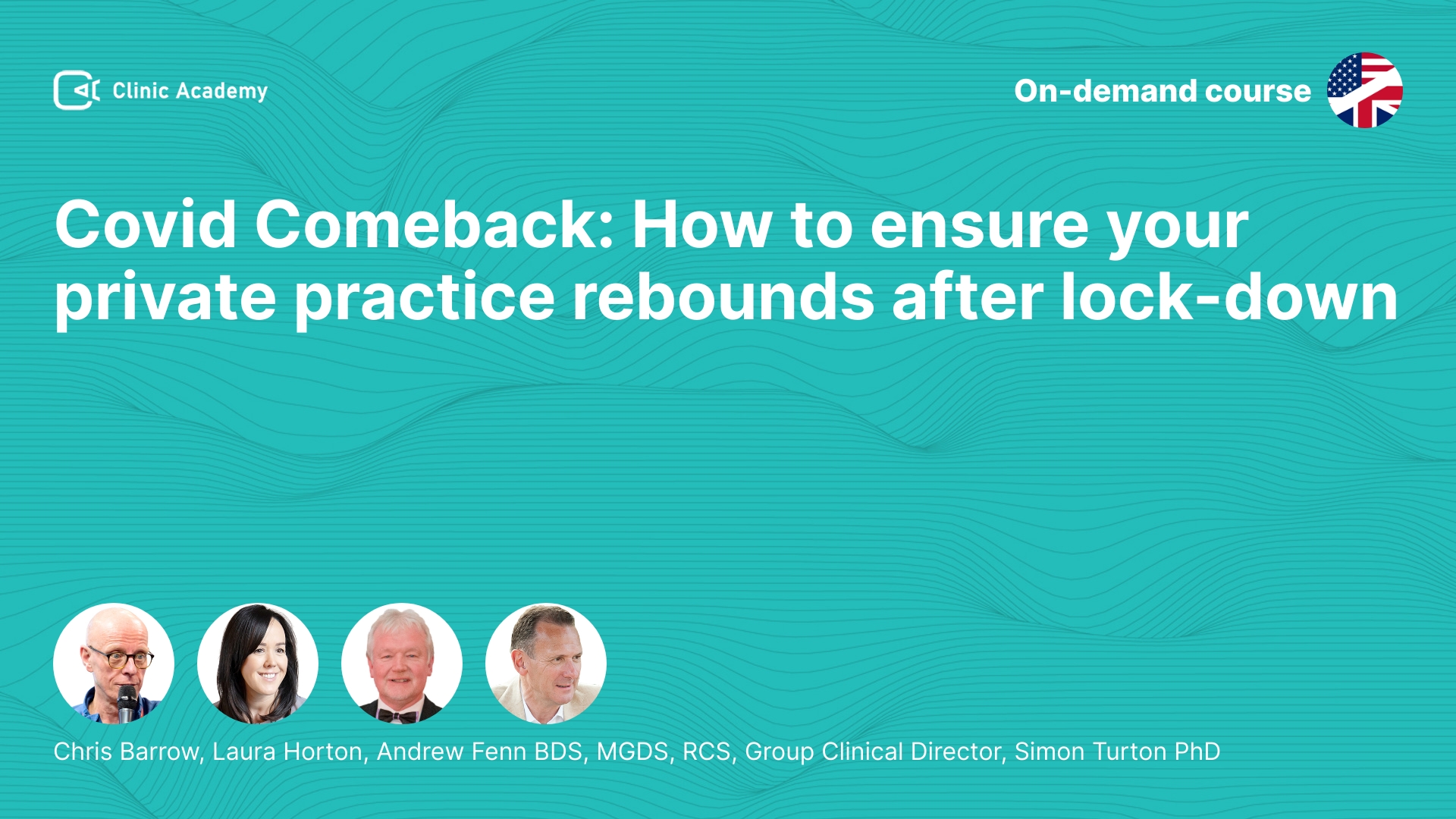 Clinic Academy

On-demand course

Covid Comeback: How to ensure your private practice rebounds after lock-down

Chris Barrow, Laura Horton, Andrew Fenn BDS, MGDS, RCS, Group Clinical Director, Simon Turton PhD